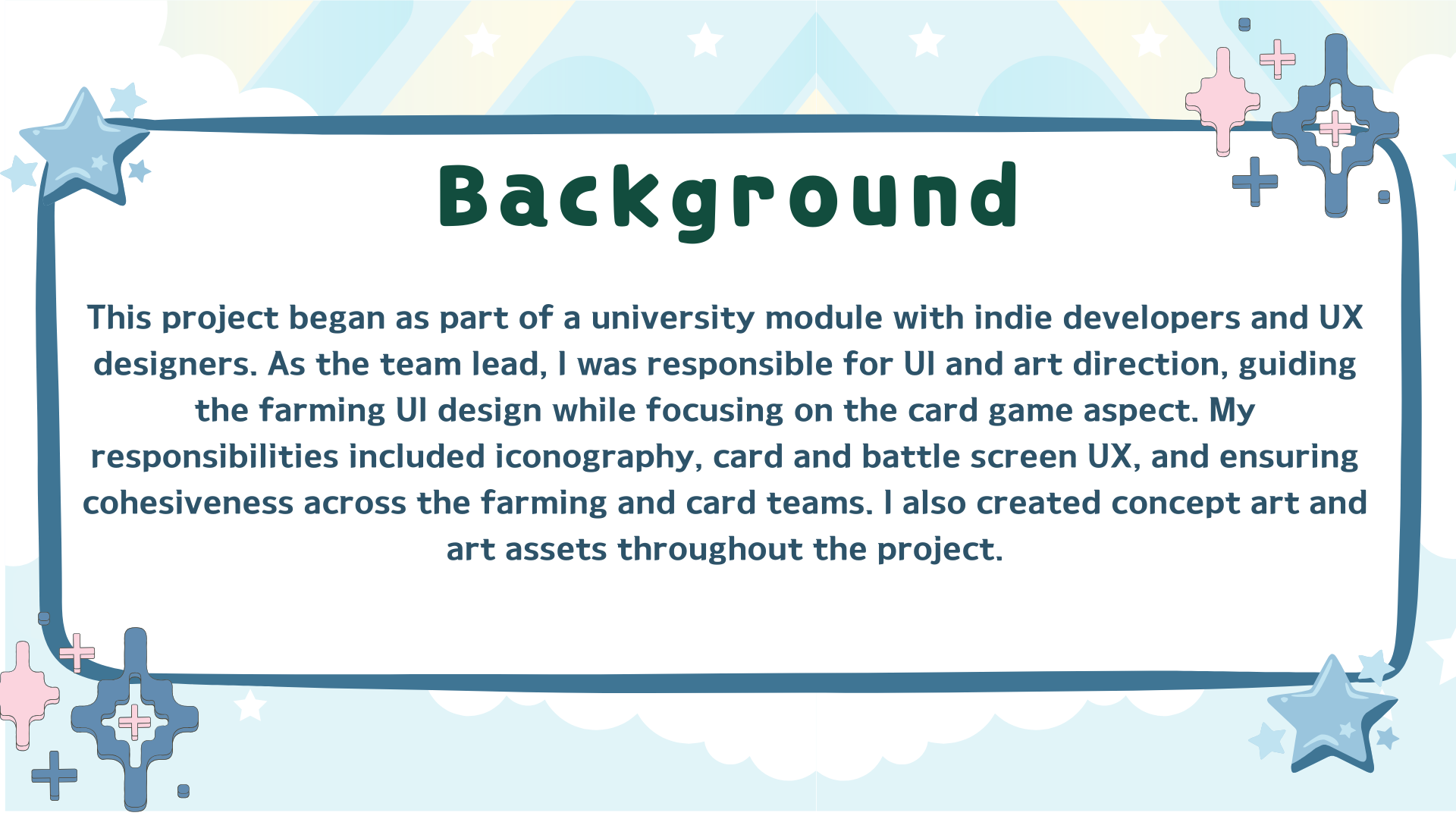 Background

This project began as part of a university module with indie developers and UX designers. As the team lead, I was responsible for UI and art direction, guiding the farming UI design while focusing on the card game aspect. My responsibilities included iconography, card and battle screen UX, and ensuring cohesiveness across the farming and card teams. I also created concept art and art assets throughout the project.